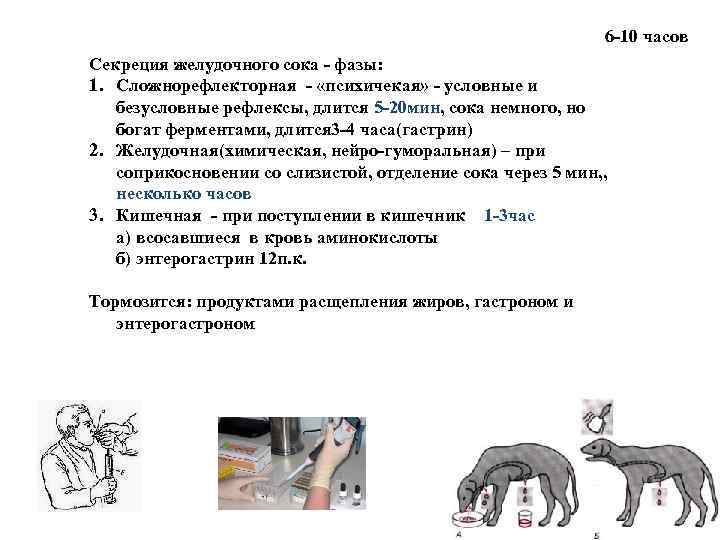 6-10 часов

Секреция желудочного сока - фазы:

1. Сложнорефлекторная - «психичекая» - условные и безусловные рефлексы, длится 5-20мин, сока немного, но богат ферментами, длится3-4 часа(гастрин)
2. Желудочная(химическая, нейро-гуморальная) – при соприкосновении со слизистой, отделение сока через 5 мин,, несколько часов
3. Кишечная - при поступлении в кишечник 1-3час
а) всосавшиеся в кровь аминокислоты
б) энтерогастрин 12п.к.

Тормозится: продуктами расщепления жиров, гастроном и энтерогастроном

А

Б